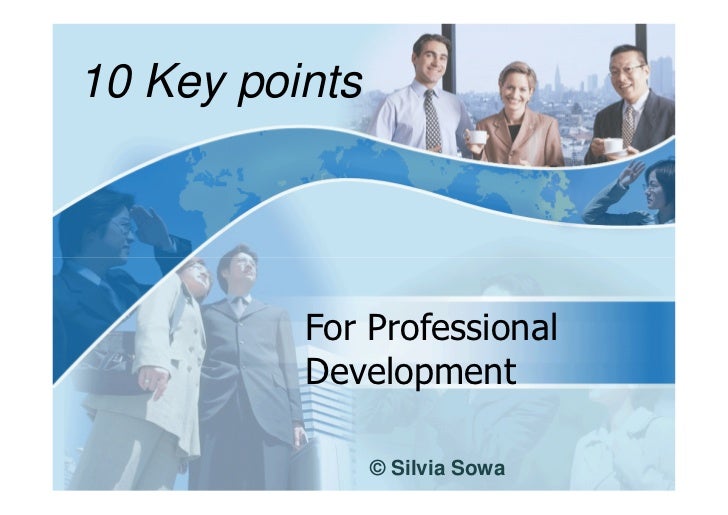 10 Key points

For Professional Development

© Silvia Sowa